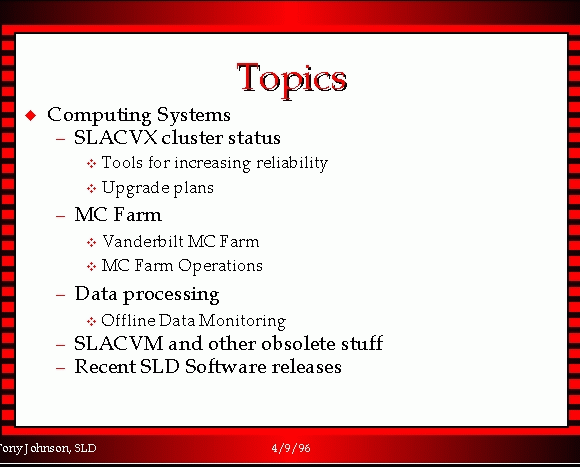 Topics

◆ Computing Systems
– SLACVX cluster status
❖ Tools for increasing reliability
❖ Upgrade plans
– MC Farm
❖ Vanderbilt MC Farm
❖ MC Farm Operations
– Data processing
❖ Offline Data Monitoring
– SLACVM and other obsolete stuff
– Recent SLD Software releases

Tony Johnson, SLD 4/9/96